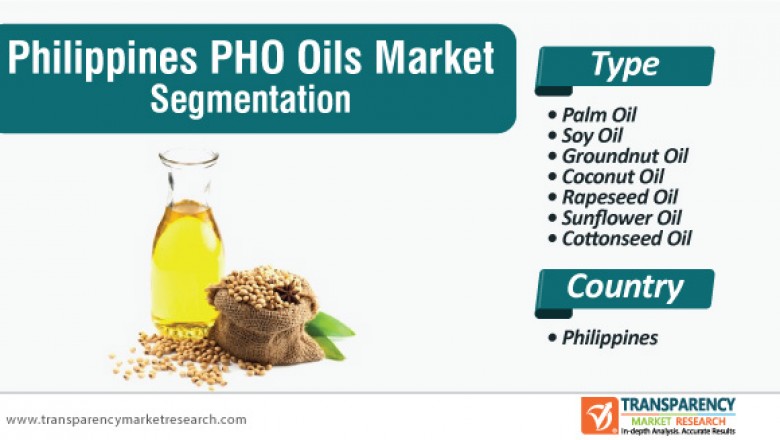 Philippines PHO Oils Market Segmentation

Type

• Palm Oil
• Soy Oil
• Groundnut Oil
• Coconut Oil
• Rapeseed Oil
• Sunflower Oil
• Cottonseed Oil

Country

• Philippines

www.transparencymarketresearch.com

TRANSPARENCY MARKET RESEARCH
In-depth Analysis. Accurate Results